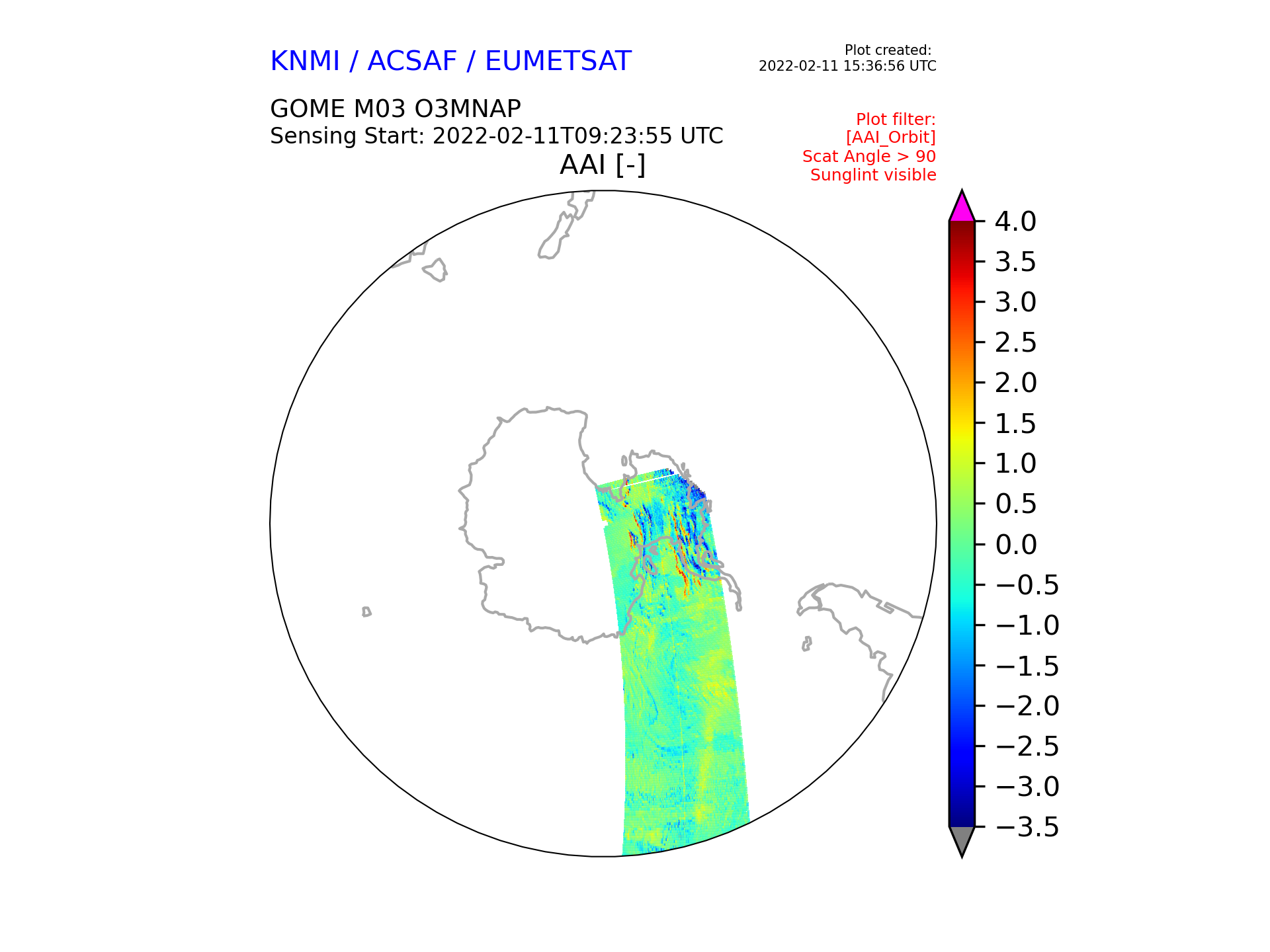 KNMI / ACSAF / EUMETSAT

Plot created:
2022-02-11 15:36:56 UTC

GOME M03 O3MNAP
Sensing Start: 2022-02-11T09:23:55 UTC

Plot filter:
[AAI_Orbit]
Scat Angle > 90
Sunglint visible

AAI [-]

4.0
3.5
3.0
2.5
2.0
1.5
1.0
0.5
0.0
−0.5
−1.0
−1.5
−2.0
−2.5
−3.0
−3.5